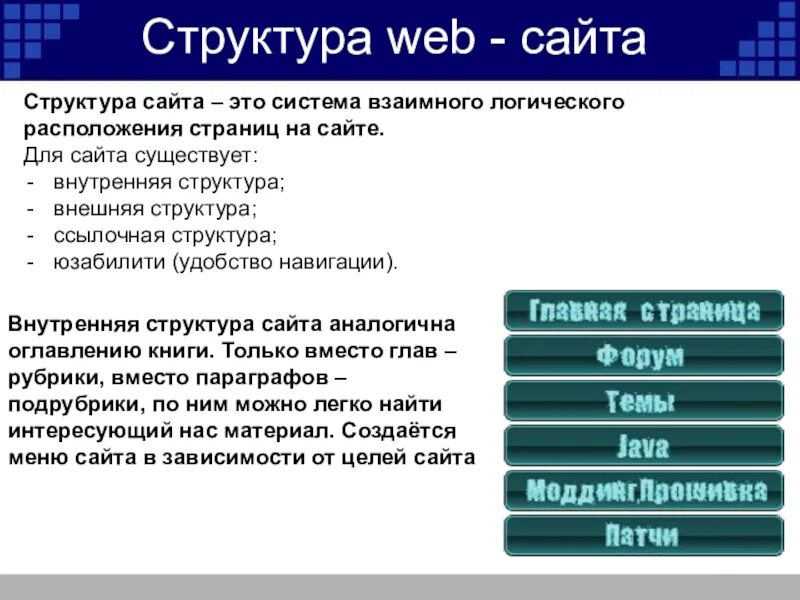 Структура web - сайта

Структура сайта – это система взаимного логического расположения страниц на сайте.
Для сайта существует:
- внутренняя структура;
- внешняя структура;
- ссылочная структура;
- юзабилити (удобство навигации).

Внутренняя структура сайта аналогична оглавлению книги. Только вместо глав – рубрики, вместо параграфов – подрубрики, по ним можно легко найти интересующий нас материал. Создаётся меню сайта в зависимости от целей сайта

Главная страница
Форум
Темы
Java
Моддинг,Прошивка
Патчи